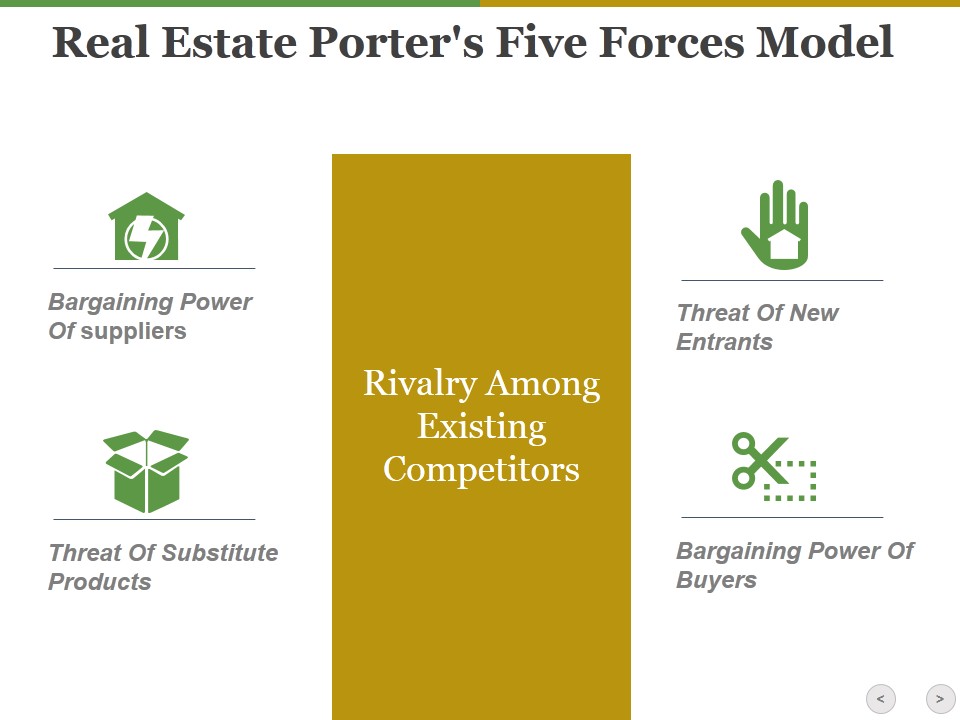 Real Estate Porter's Five Forces Model

Bargaining Power Of suppliers

Threat Of Substitute Products

Rivalry Among Existing Competitors

Threat Of New Entrants

Bargaining Power Of Buyers

<

>